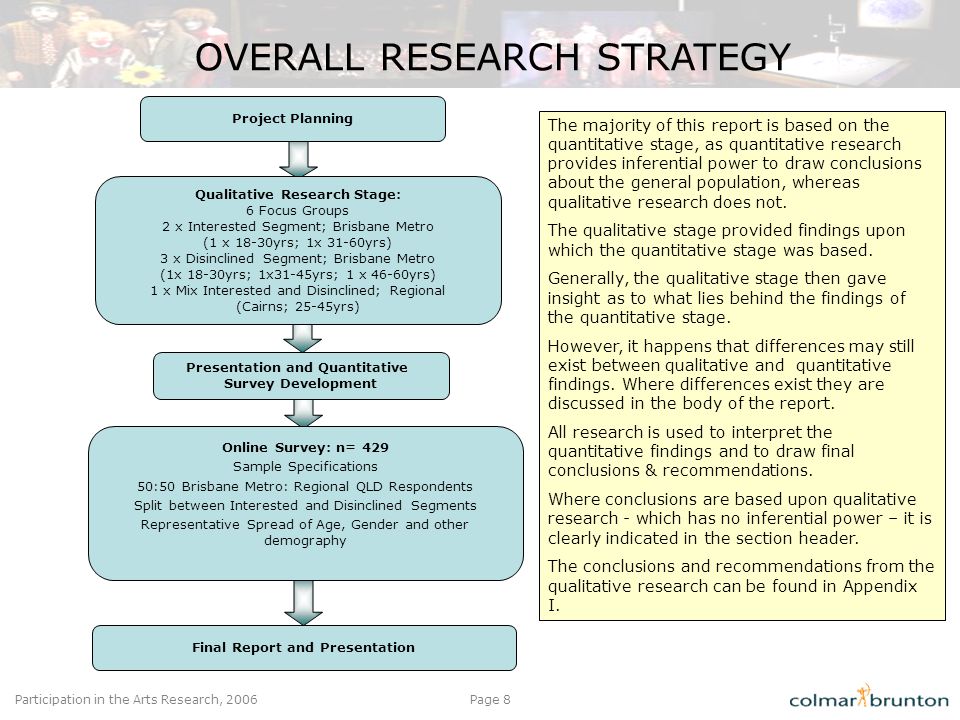 OVERALL RESEARCH STRATEGY

Project Planning

Qualitative Research Stage:
6 Focus Groups
2 x Interested Segment; Brisbane Metro
(1 x 18-30yrs; 1x 31-60yrs)
3 x Disinclined Segment; Brisbane Metro
(1x 18-30yrs; 1x31-45yrs; 1 x 46-60yrs)
1 x Mix Interested and Disinclined; Regional
(Cairns; 25-45yrs)

Presentation and Quantitative Survey Development

Online Survey: n= 429
Sample Specifications
50:50 Brisbane Metro: Regional QLD Respondents
Split between Interested and Disinclined Segments
Representative Spread of Age, Gender and other demography

Final Report and Presentation

The majority of this report is based on the quantitative stage, as quantitative research provides inferential power to draw conclusions about the general population, whereas qualitative research does not.

The qualitative stage provided findings upon which the quantitative stage was based.

Generally, the qualitative stage then gave insight as to what lies behind the findings of the quantitative stage.

However, it happens that differences may still exist between qualitative and quantitative findings. Where differences exist they are discussed in the body of the report.

All research is used to interpret the quantitative findings and to draw final conclusions & recommendations.

Where conclusions are based upon qualitative research - which has no inferential power – it is clearly indicated in the section header.

The conclusions and recommendations from the qualitative research can be found in Appendix I.

Participation in the Arts Research, 2006

Page 8

colmar brunton